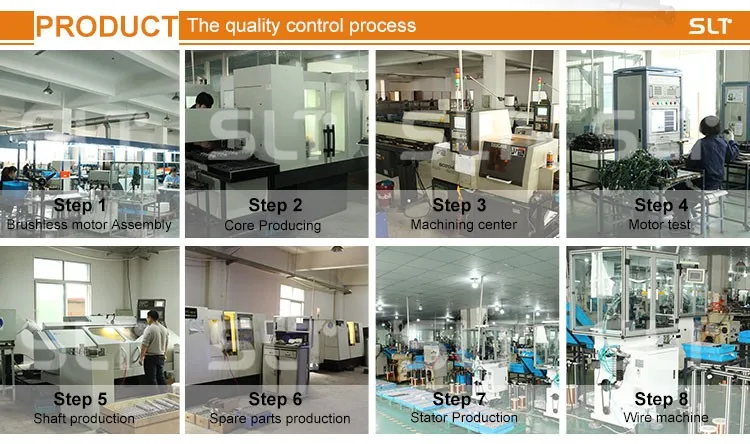 PRODUCT The quality control process SLT

Step 1
Brushless motor Assembly

Step 2
Core Producing

Step 3
Machining center

Step 4
Motor test

Step 5
Shaft production

Step 6
Spare parts production

Step 7
Stator Production

Step 8
Wire machine